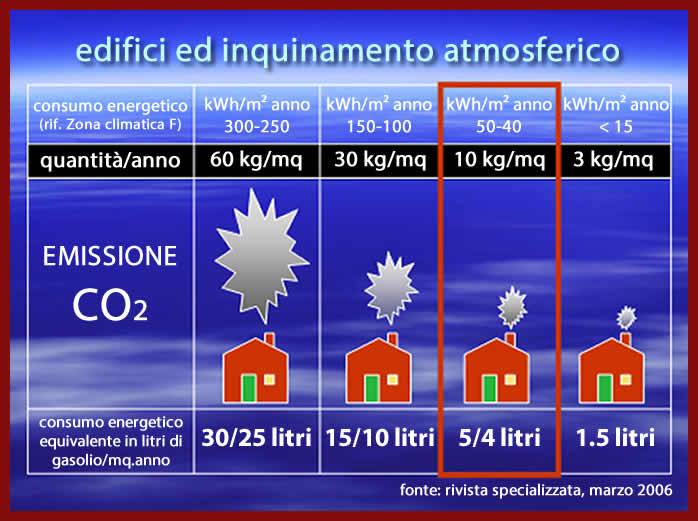 edifici ed inquinamento atmosferico

| consumo energetico (rif. Zona climatica F) | kWh/m² anno 300-250 | kWh/m² anno 150-100 | kWh/m² anno 50-40 | kWh/m² anno < 15 |
|---|---|---|---|---|
| quantità/anno | 60 kg/mq | 30 kg/mq | 10 kg/mq | 3 kg/mq |
| EMISSIONE $CO_2$ | | | | |
| consumo energetico equivalente in litri di gasolio/mq.anno | 30/25 litri | 15/10 litri | 5/4 litri | 1.5 litri |

fonte: rivista specializzata, marzo 2006